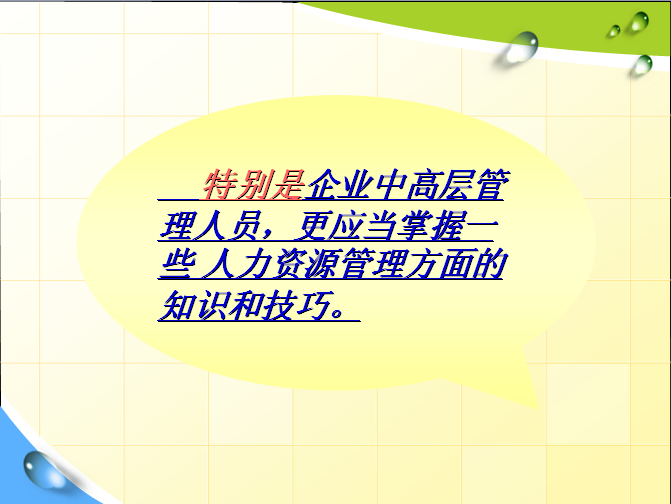 特别是企业中高层管理人员，更应当掌握一些 人力资源管理方面的知识和技巧。